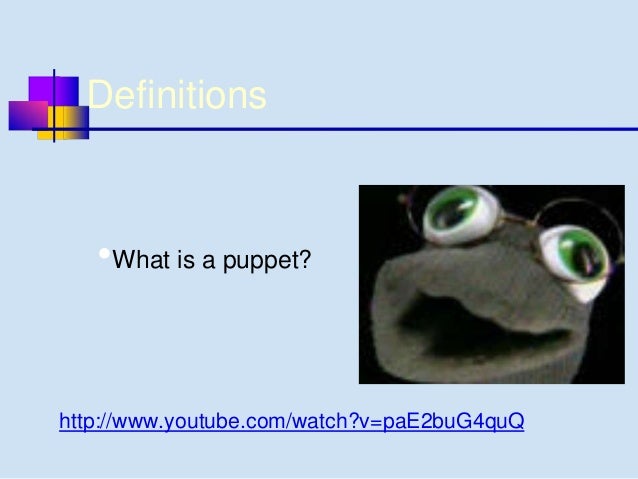 Definitions

• What is a puppet?

http://www.youtube.com/watch?v=paE2buG4quQ